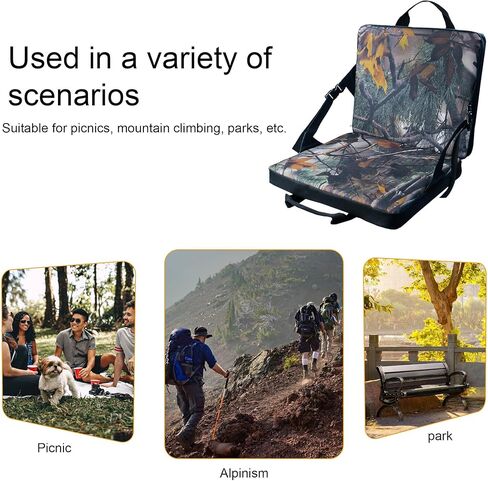 Used in a variety of scenarios

Suitable for picnics, mountain climbing, parks, etc.

Picnic

Alpinism

park